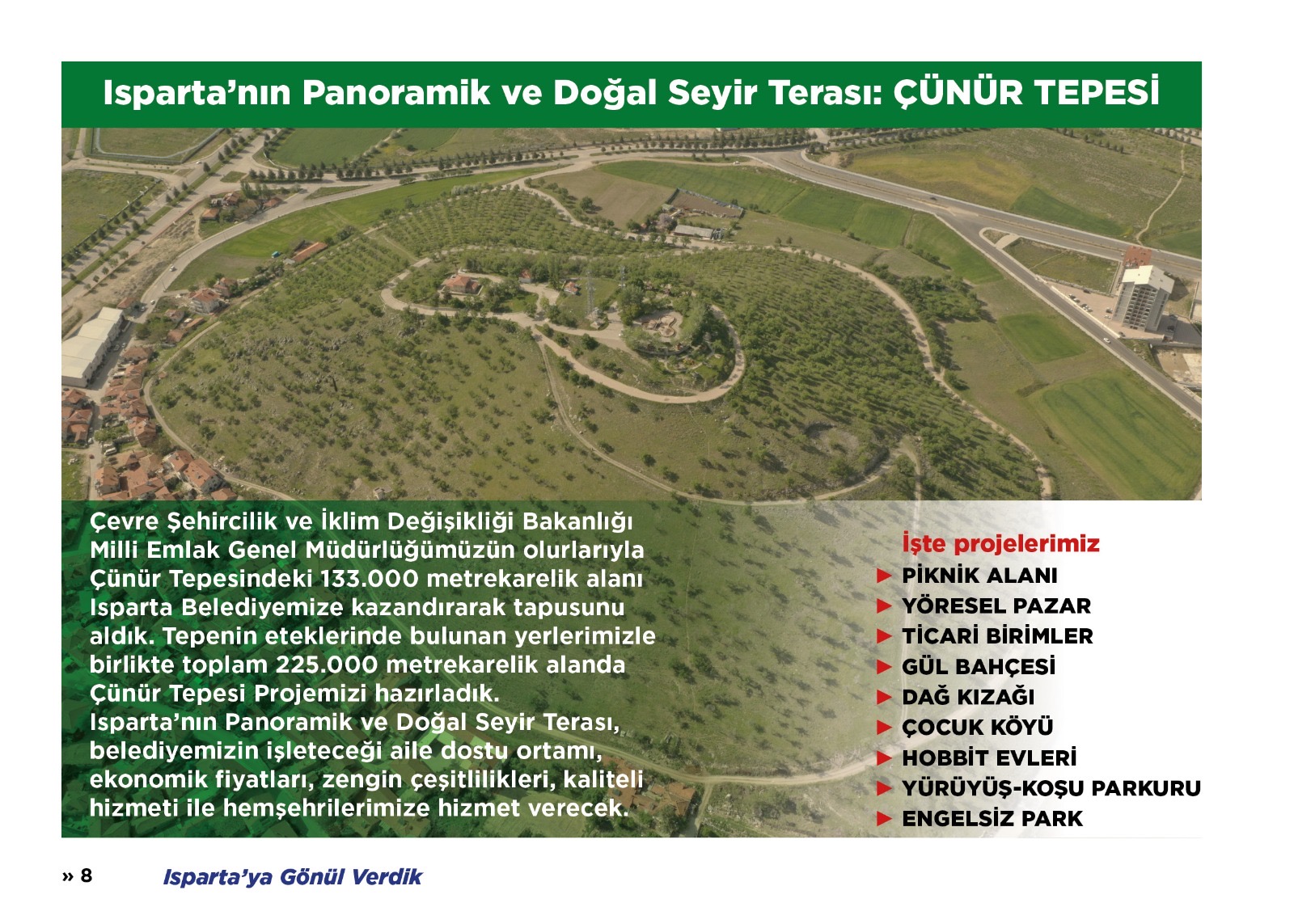 Isparta'nın Panoramik ve Doğal Seyir Terası: ÇÜNÜR TEPESİ

Çevre Şehircilik ve İklim Değişikliği Bakanlığı Milli Emlak Genel Müdürlüğümüzün olurlarıyla Çünür Tepesindeki 133.000 metrekarelik alanı Isparta Belediyemize kazandırarak tapusunu aldık. Tepenin eteklerinde bulunan yerlerimizle birlikte toplam 225.000 metrekarelik alanda Çünür Tepesi Projemizi hazırladık.
Isparta'nın Panoramik ve Doğal Seyir Terası, belediyemizin işleteceği aile dostu ortamı, ekonomik fiyatları, zengin çeşitlilikleri, kaliteli hizmeti ile hemşehrilerimize hizmet verecek.

İşte projelerimiz
► PİKNİK ALANI
► YÖRESEL PAZAR
► TİCARİ BİRİMLER
► GÜL BAHÇESİ
► DAĞ KIZAĞI
► ÇOCUK KÖYÜ
► HOBBİT EVLERİ
► YÜRÜYÜŞ-KOŞU PARKURU
► ENGELSİZ PARK

» 8 Isparta'ya Gönül Verdik